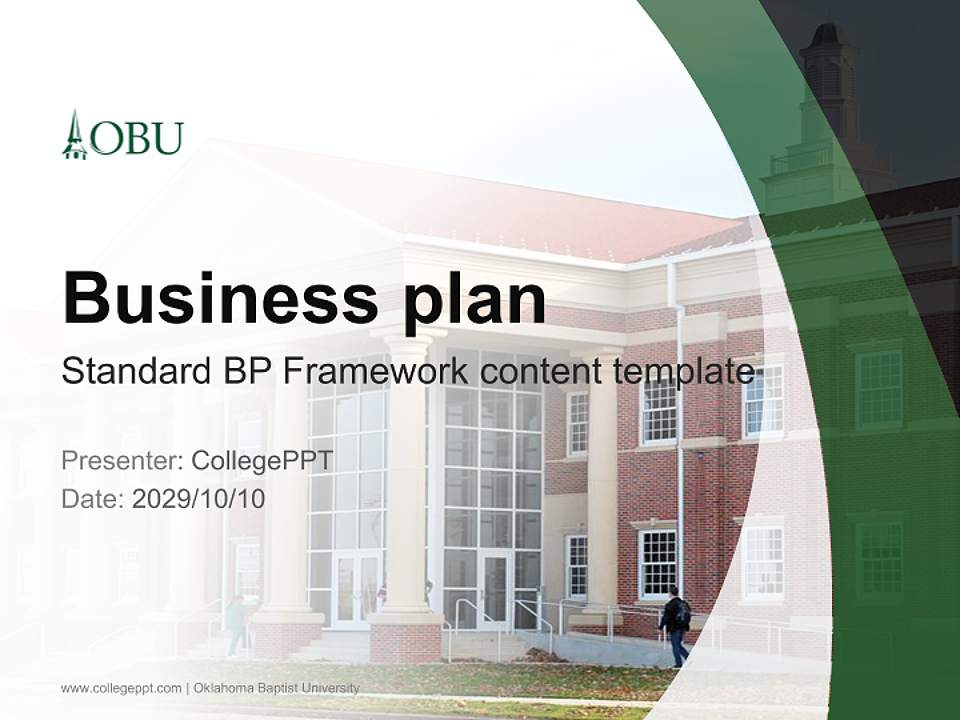 OBU

Business plan

Standard BP Framework content template

Presenter: CollegePPT
Date: 2029/10/10

www.collegeppt.com | Oklahoma Baptist University